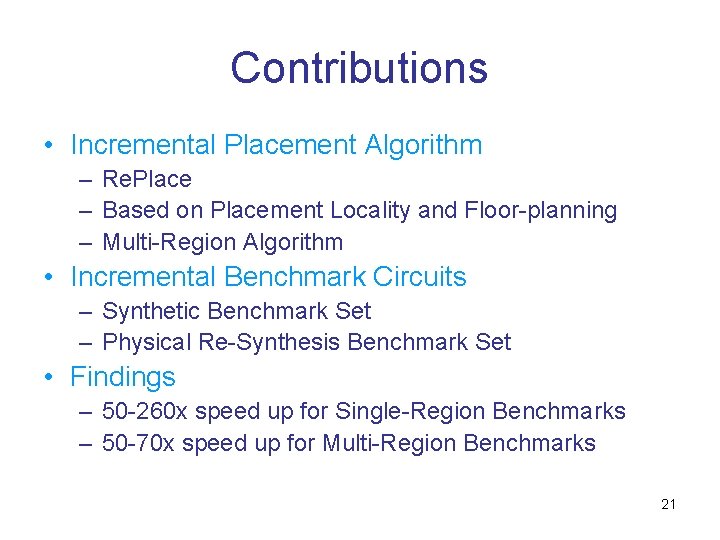 Contributions

• Incremental Placement Algorithm
– RePlace
– Based on Placement Locality and Floor-planning
– Multi-Region Algorithm
• Incremental Benchmark Circuits
– Synthetic Benchmark Set
– Physical Re-Synthesis Benchmark Set
• Findings
– 50-260x speed up for Single-Region Benchmarks
– 50-70x speed up for Multi-Region Benchmarks

21